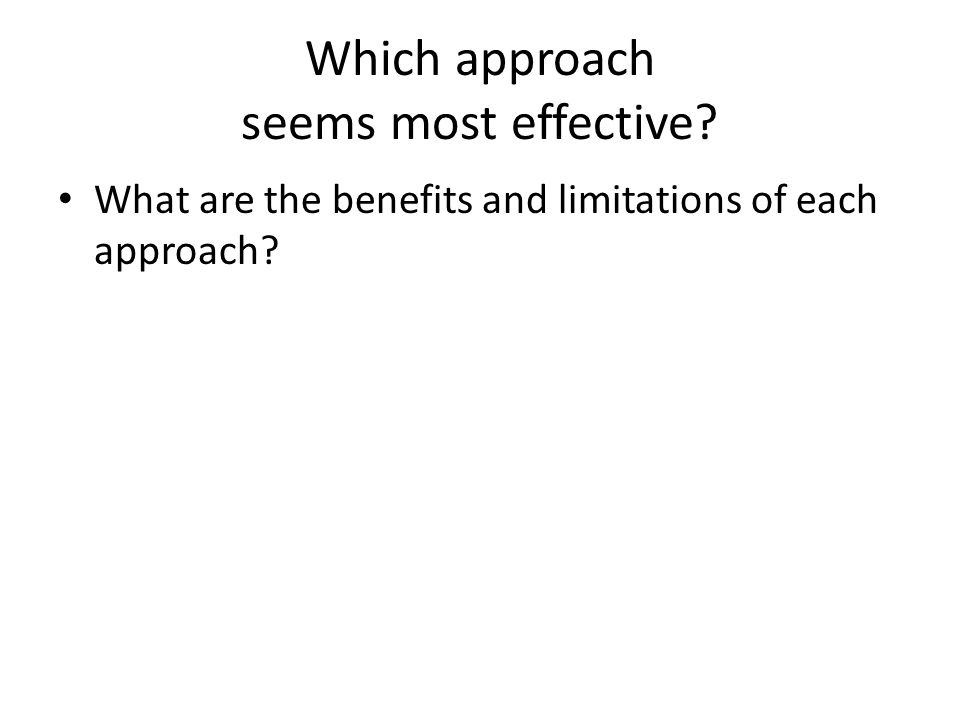 Which approach
seems most effective?

• What are the benefits and limitations of each approach?